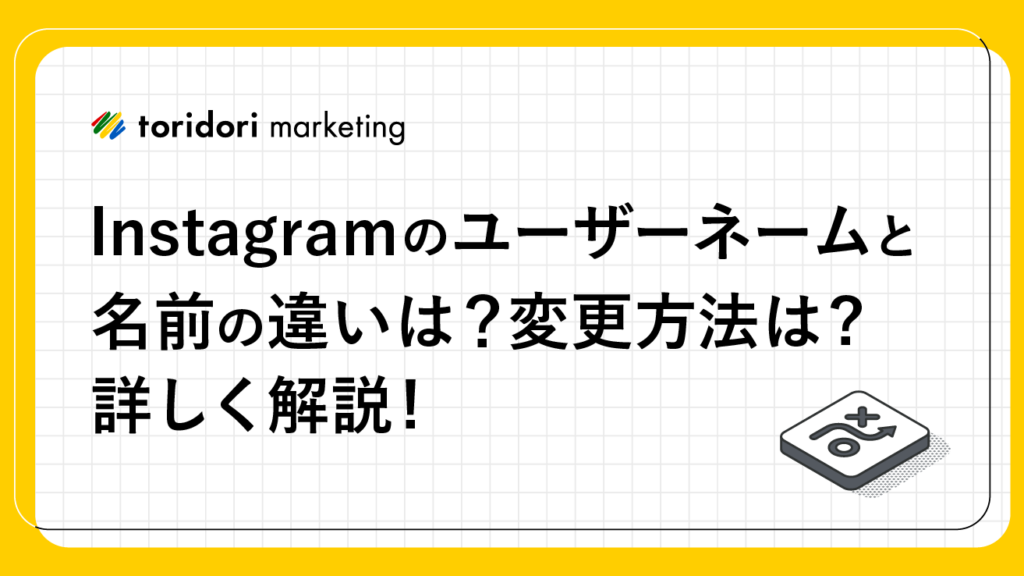 toridori marketing

Instagramのユーザーネームと名前の違いは？変更方法は？詳しく解説！